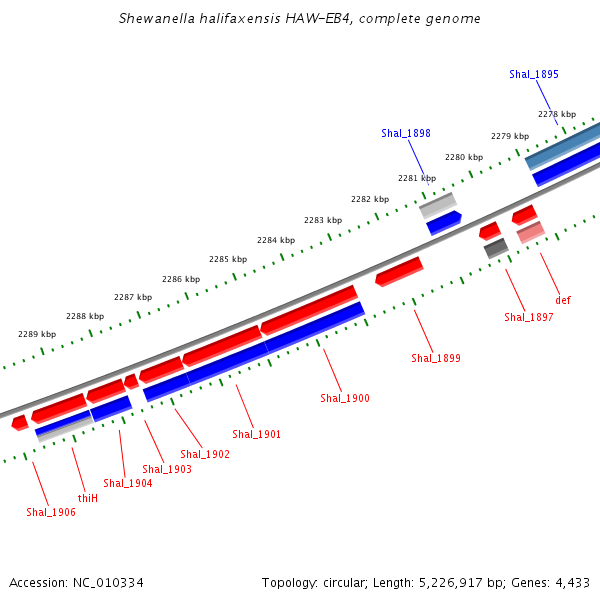 Shewanella halifaxensis HAW-EB4, complete genome

Shal_1895

2278 kbp

Shal_1898

2279 kbp

2280 kbp

2281 kbp

2282 kbp

2283 kbp

2284 kbp

2285 kbp

2286 kbp

2287 kbp

2288 kbp

2289 kbp

def

Shal_1897

Shal_1899

Shal_1900

Shal_1901

Shal_1902

Shal_1903

Shal_1904

thiH

Shal_1906

Accession: NC_010334

Topology: circular; Length: 5,226,917 bp; Genes: 4,433